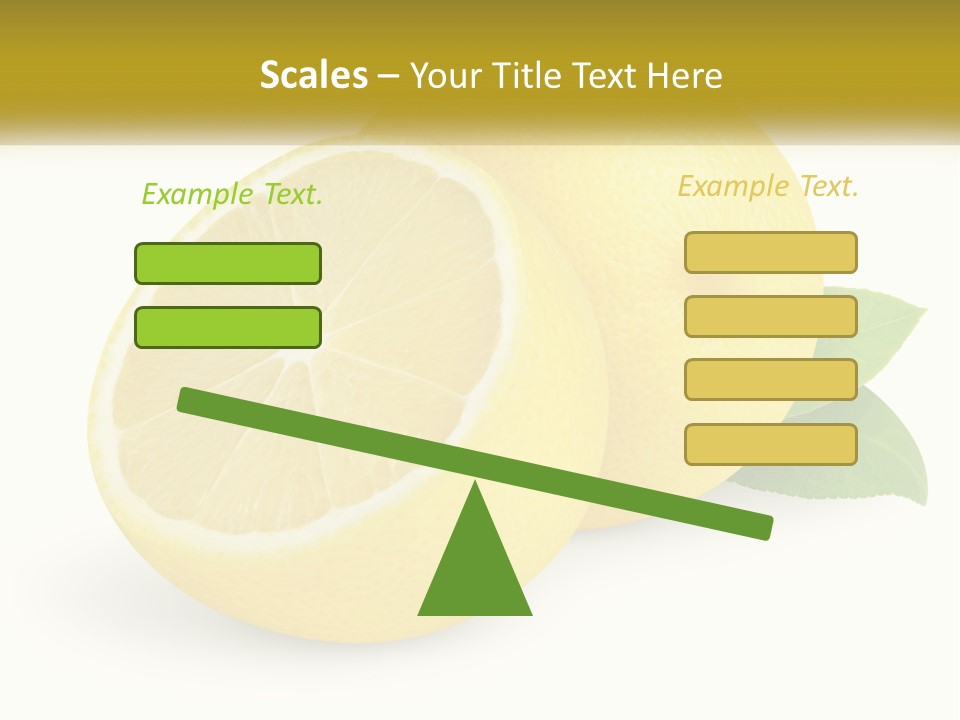 Scales – Your Title Text Here

Example Text.

Example Text.